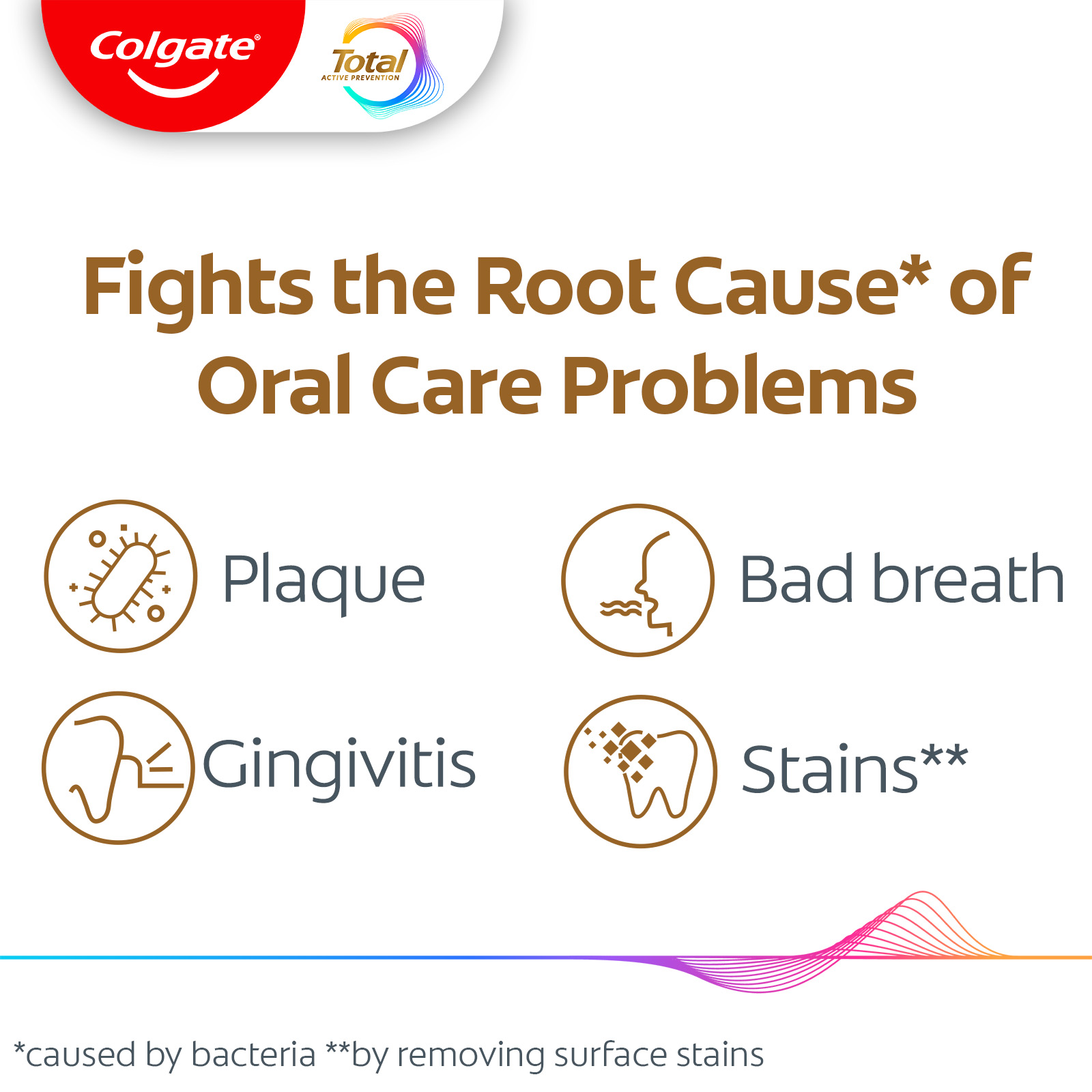 Colgate®

Total
ACTIVE PREVENTION

Fights the Root Cause* of Oral Care Problems

Plaque

Bad breath

Gingivitis

Stains**

*caused by bacteria **by removing surface stains